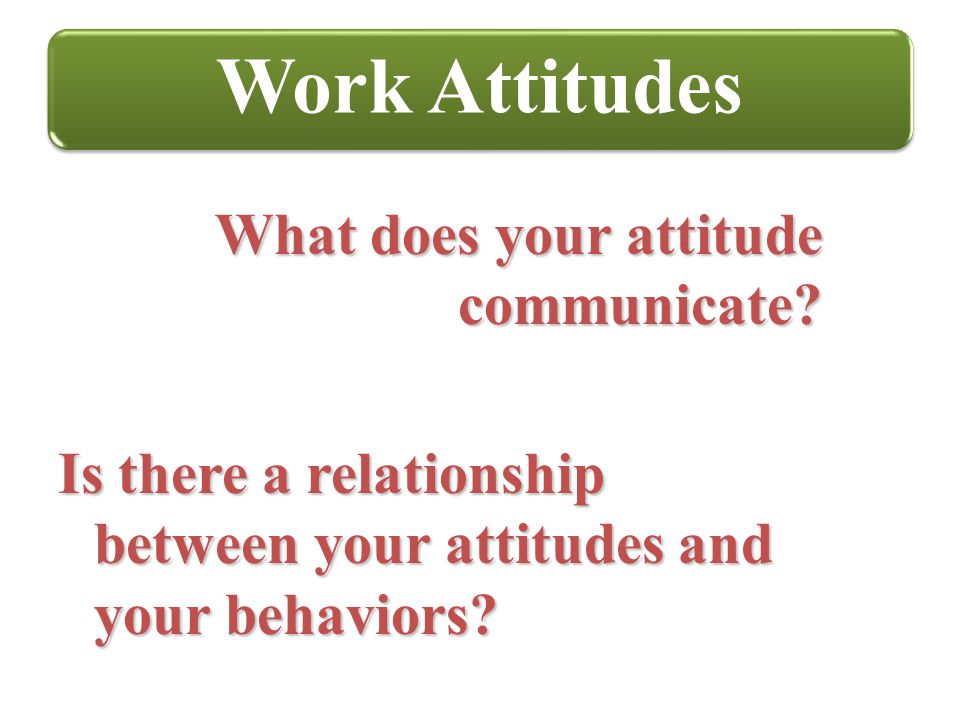 Work Attitudes

What does your attitude communicate?

Is there a relationship between your attitudes and your behaviors?